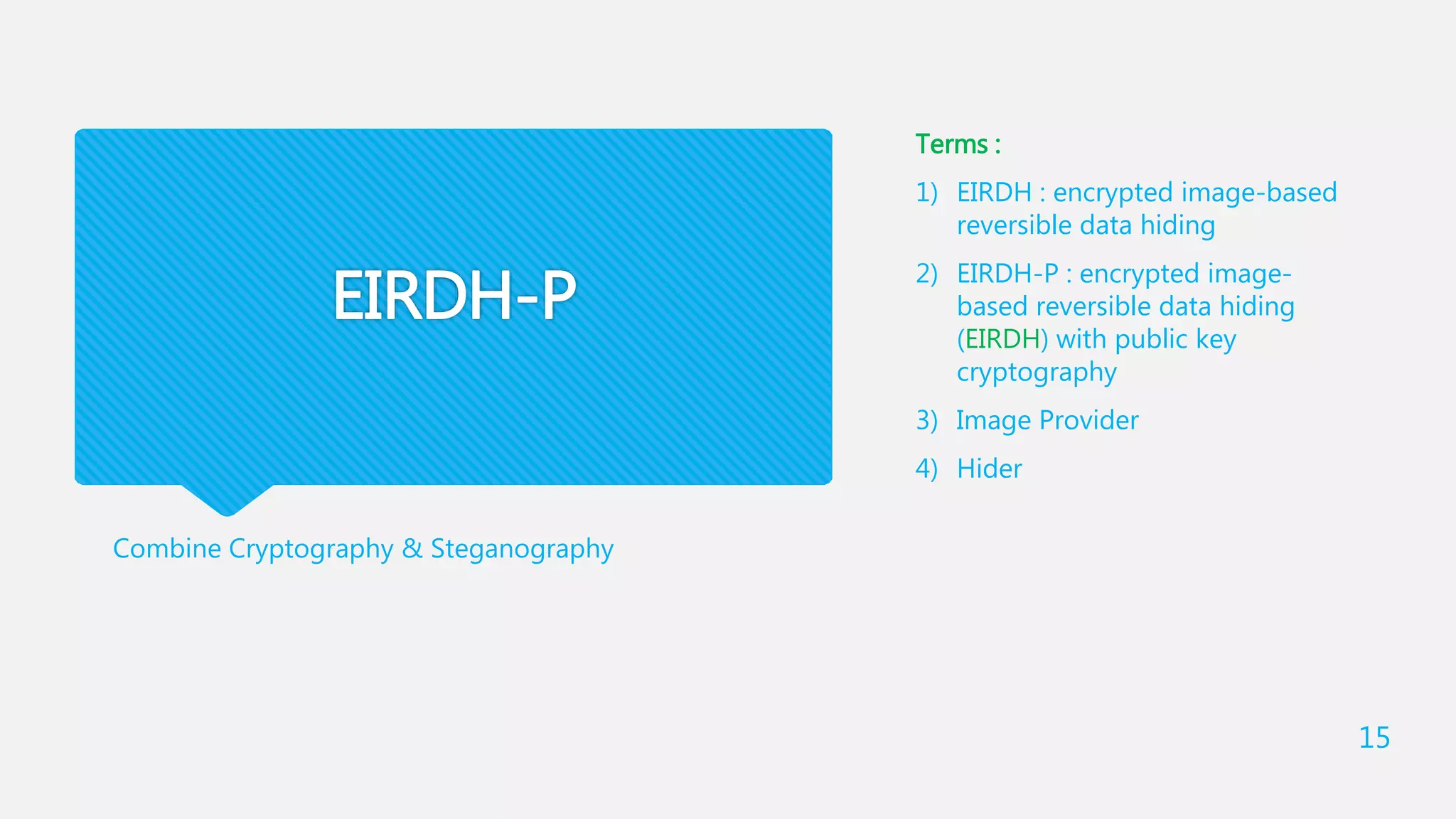 EIRDH-P

Combine Cryptography & Steganography

Terms :

1) EIRDH : encrypted image-based reversible data hiding

2) EIRDH-P : encrypted image-based reversible data hiding (EIRDH) with public key cryptography

3) Image Provider

4) Hider

15